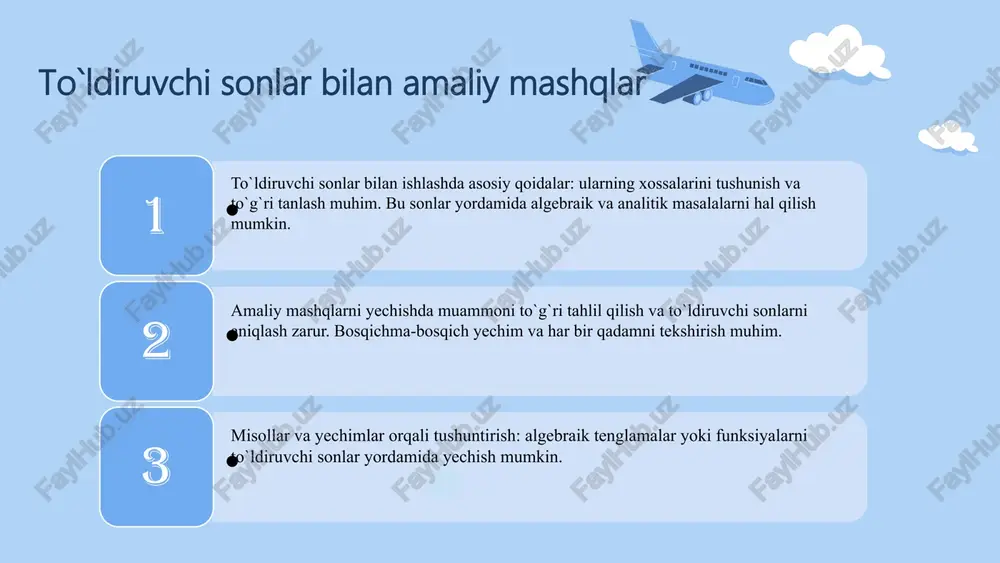 To`ldiruvchi sonlar bilan amaliy mashqlar

1

To`ldiruvchi sonlar bilan ishlashda asosiy qoidalar: ularning xossalarini tushunish va to`g`ri tanlash muhim. Bu sonlar yordamida algebraik va analitik masalalarni hal qilish mumkin.

2

Amaliy mashqlarni yechishda muammoni to`g`ri tahlil qilish va to`ldiruvchi sonlarni aniqlash zarur. Bosqichma-bosqich yechim va har bir qadamni tekshirish muhim.

3

Misollar va yechimlar orqali tushuntirish: algebraik tenglamalar yoki funksiyalarni to`ldiruvchi sonlar yordamida yechish mumkin.

FaylHub.uz